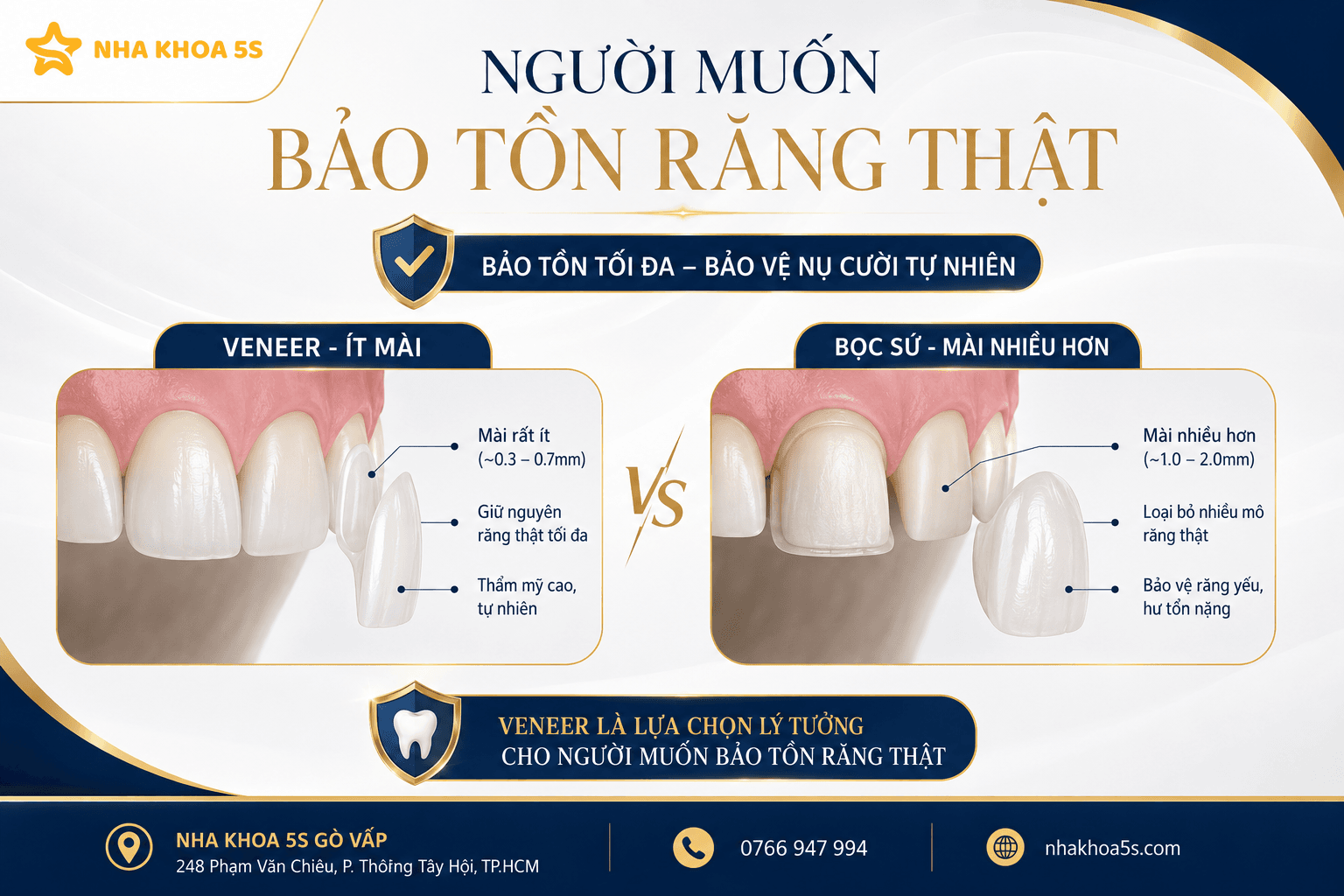 NHA KHOA 5S

NGƯỜI MUỐN
BẢO TỒN RĂNG THẬT

BẢO TỒN TỐI ĐA – BẢO VỆ NỤ CƯỜI TỰ NHIÊN

VENEER - ÍT MÀI

Mài rất ít (~0.3 – 0.7mm)

Giữ nguyên răng thật tối đa

Thẩm mỹ cao, tự nhiên

VS

BỌC SỨ - MÀI NHIỀU HƠN

Mài nhiều hơn (~1.0 – 2.0mm)

Loại bỏ nhiều mô răng thật

Bảo vệ răng yếu, hư tổn nặng

VENEER LÀ LỰA CHỌN LÝ TƯỞNG
CHO NGƯỜI MUỐN BẢO TỒN RĂNG THẬT

NHA KHOA 5S GÒ VẤP
248 Phạm Văn Chiêu, P. Thông Tây Hội, TP.HCM

0766 947 994

nhakhoa5s.com